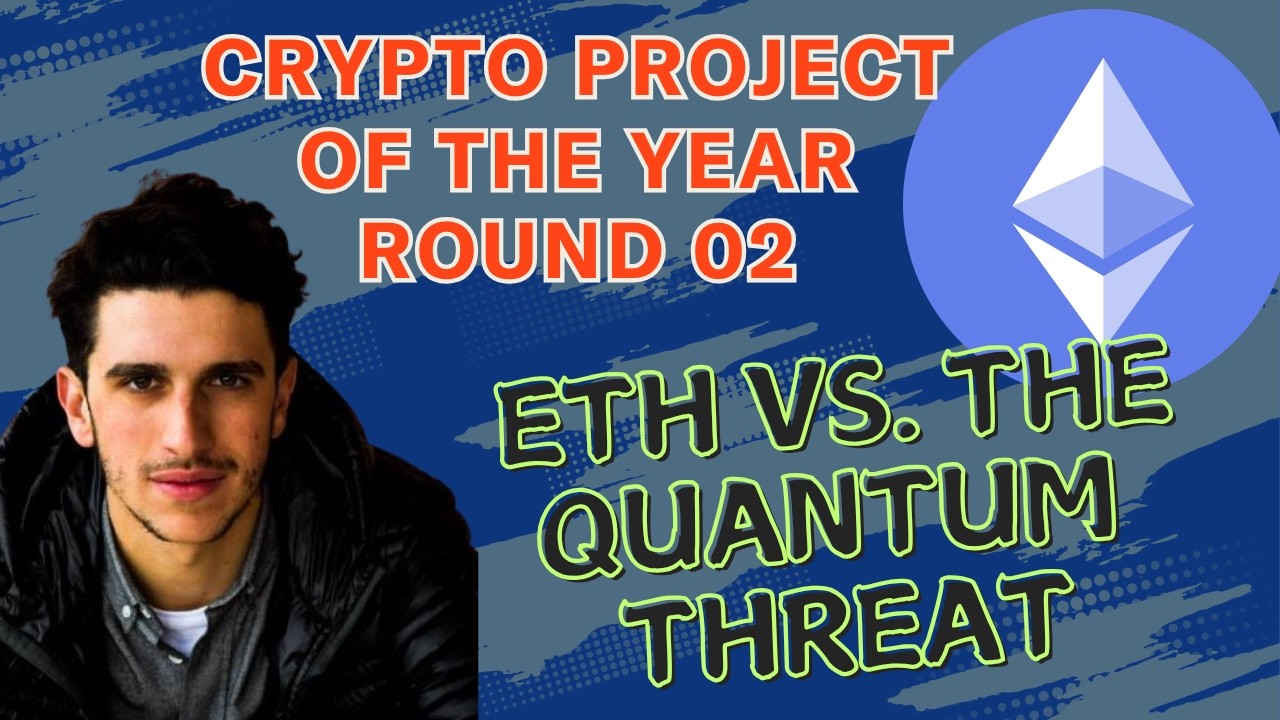 CRYPTO PROJECT OF THE YEAR ROUND 02

ETH VS. THE QUANTUM THREAT